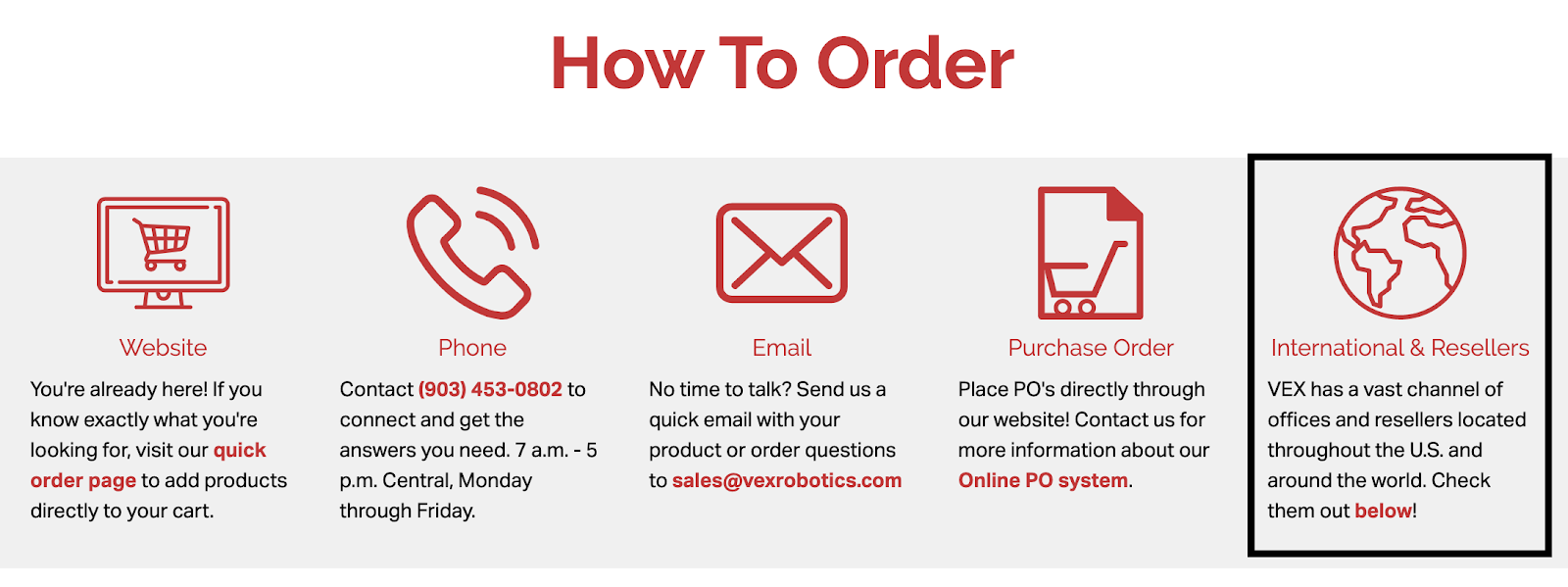 How To Order

Website

You're already here! If you know exactly what you're looking for, visit our quick order page to add products directly to your cart.

Phone

Contact (903) 453-0802 to connect and get the answers you need. 7 a.m. - 5 p.m. Central, Monday through Friday.

Email

No time to talk? Send us a quick email with your product or order questions to sales@vexrobotics.com

Purchase Order

Place PO's directly through our website! Contact us for more information about our Online PO system.

International & Resellers

VEX has a vast channel of offices and resellers located throughout the U.S. and around the world. Check them out below!